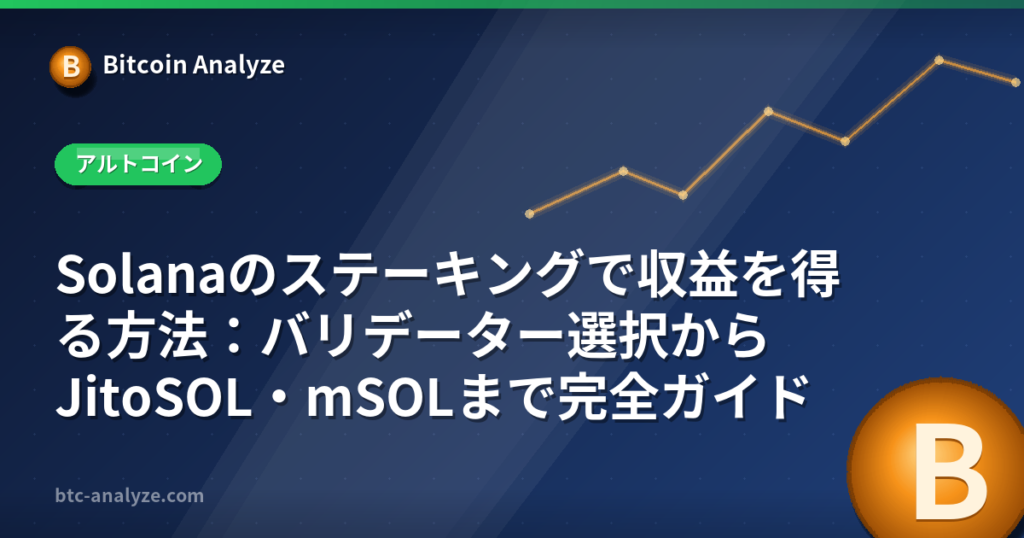 B Bitcoin Analyze

アルトコイン

Solanaのステーキングで収益を得る方法：バリデーター選択からJitoSOL・mSOLまで完全ガイド

btc-analyze.com

B